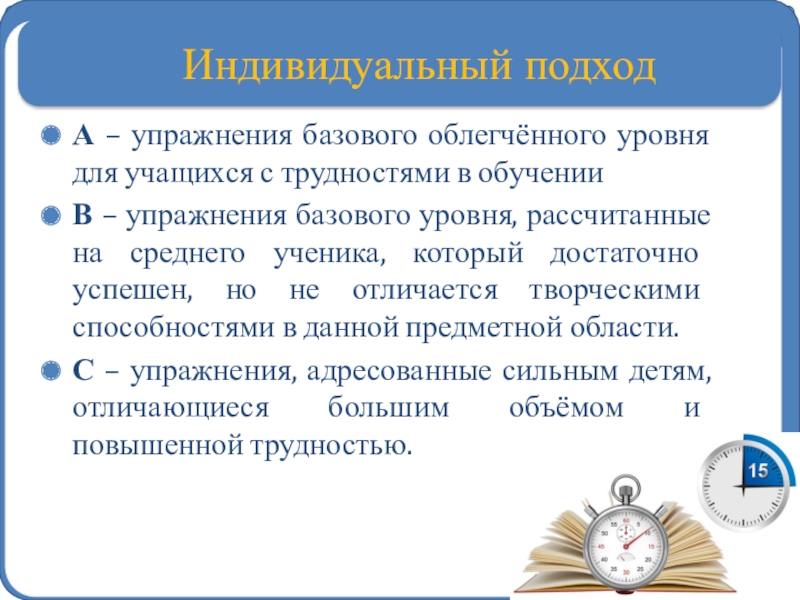 Индивидуальный подход

А – упражнения базового облегчённого уровня для учащихся с трудностями в обучении

В – упражнения базового уровня, рассчитанные на среднего ученика, который достаточно успешен, но не отличается творческими способностями в данной предметной области.

С – упражнения, адресованные сильным детям, отличающиеся большим объёмом и повышенной трудностью.

15